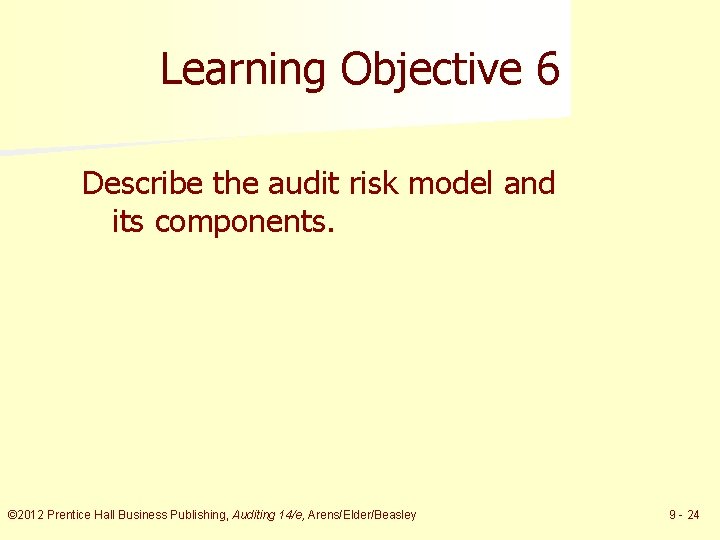 Learning Objective 6

Describe the audit risk model and its components.

©2012 Prentice Hall Business Publishing, Auditing 14/e, Arens/Elder/Beasley

9 - 24